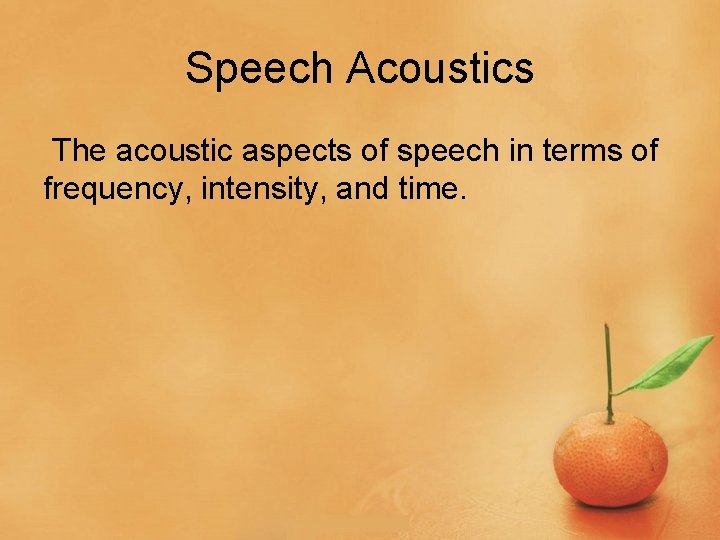 Speech Acoustics

The acoustic aspects of speech in terms of frequency, intensity, and time.